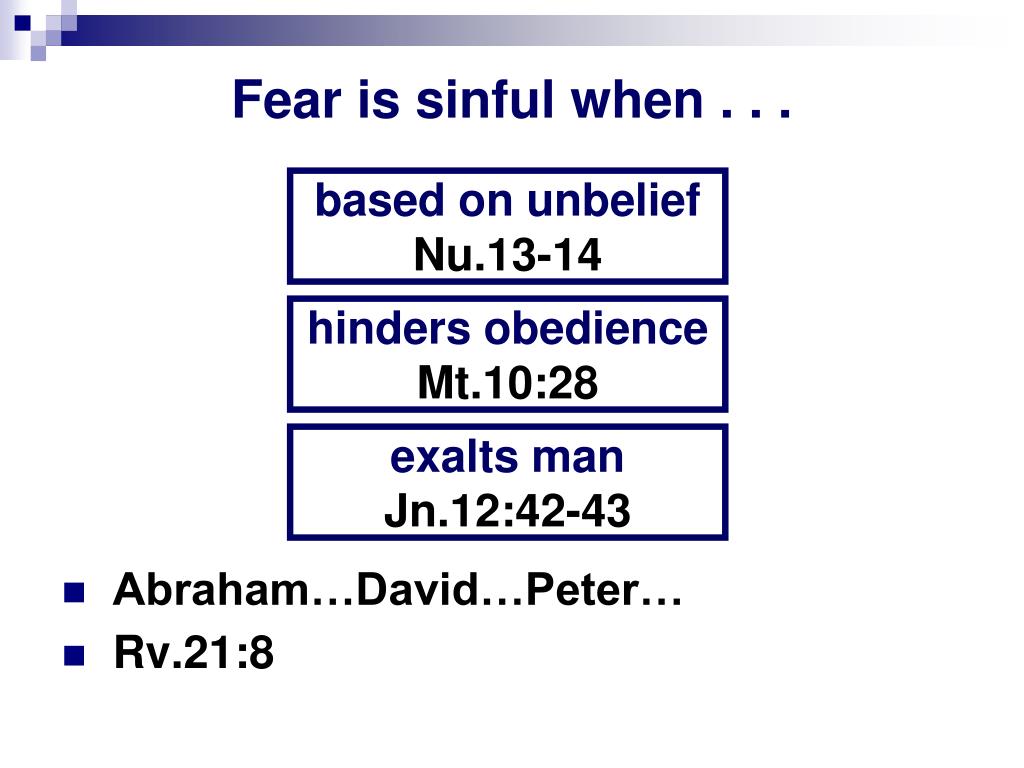 Fear is sinful when . . .

based on unbelief
Nu.13-14

hinders obedience
Mt.10:28

exalts man
Jn.12:42-43

Abraham…David…Peter…
Rv.21:8